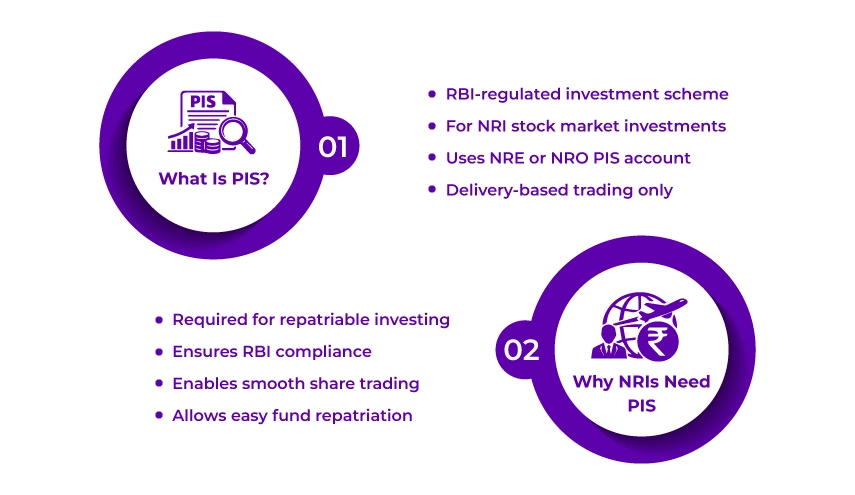 PIS

What Is PIS?

01

- RBI-regulated investment scheme
- For NRI stock market investments
- Uses NRE or NRO PIS account
- Delivery-based trading only

- Required for repatriable investing
- Ensures RBI compliance
- Enables smooth share trading
- Allows easy fund repatriation

02

₹

Why NRIs Need PIS